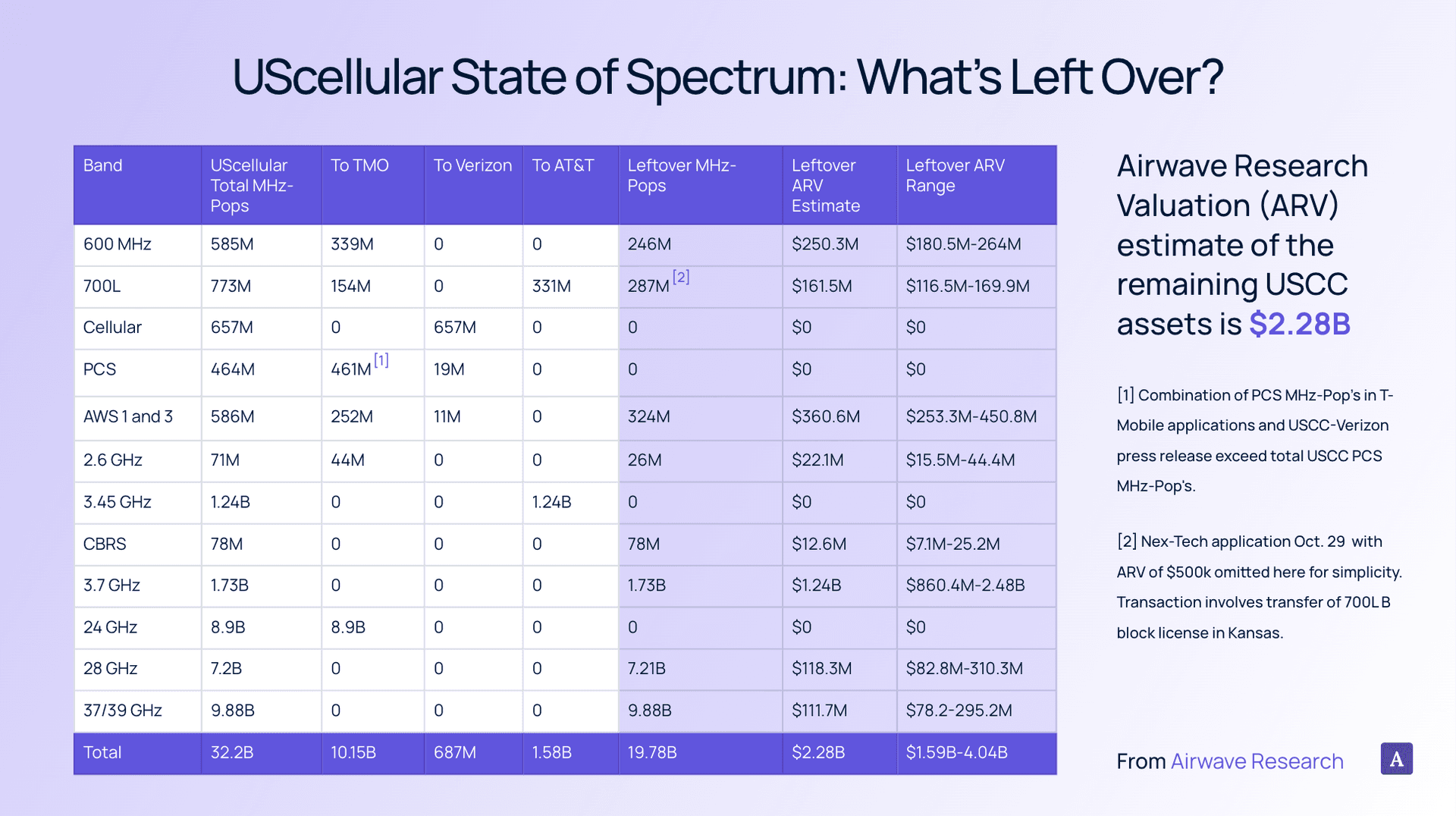 UScellular State of Spectrum: What's Left Over?

| Band | UScellular Total MHz-Pops | To TMO | To Verizon | To AT&T | Leftover MHz-Pops | Leftover ARV Estimate | Leftover ARV Range |
|---|---|---|---|---|---|---|---|
| 600 MHz | 585M | 339M | 0 | 0 | 246M | \$250.3M | \$180.5M-264M |
| 700L | 773M | 154M | 0 | 331M | 287M [2] | \$161.5M | \$116.5M-169.9M |
| Cellular | 657M | 0 | 657M | 0 | 0 | \$0 | \$0 |
| PCS | 464M | 461M [1] | 19M | 0 | 0 | \$0 | \$0 |
| AWS 1 and 3 | 586M | 252M | 11M | 0 | 324M | \$360.6M | \$253.3M-450.8M |
| 2.6 GHz | 71M | 44M | 0 | 0 | 26M | \$22.1M | \$15.5M-44.4M |
| 3.45 GHz | 1.24B | 0 | 0 | 1.24B | 0 | \$0 | \$0 |
| CBRS | 78M | 0 | 0 | 0 | 78M | \$12.6M | \$7.1M-25.2M |
| 3.7 GHz | 1.73B | 0 | 0 | 0 | 1.73B | \$1.24B | \$860.4M-2.48B |
| 24 GHz | 8.9B | 8.9B | 0 | 0 | 0 | \$0 | \$0 |
| 28 GHz | 7.2B | 0 | 0 | 0 | 7.21B | \$118.3M | \$82.8M-310.3M |
| 37/39 GHz | 9.88B | 0 | 0 | 0 | 9.88B | \$111.7M | \$78.2-295.2M |
| Total | 32.2B | 10.15B | 687M | 1.58B | 19.78B | \$2.28B | \$1.59B-4.04B |

Airwave Research Valuation (ARV) estimate of the remaining USCC assets is \$2.28B

[1] Combination of PCS MHz-Pop's in T-Mobile applications and USCC-Verizon press release exceed total USCC PCS MHz-Pop's.

[2] Nex-Tech application Oct. 29 with ARV of \$500k omitted here for simplicity. Transaction involves transfer of 700L B block license in Kansas.

From Airwave Research

A